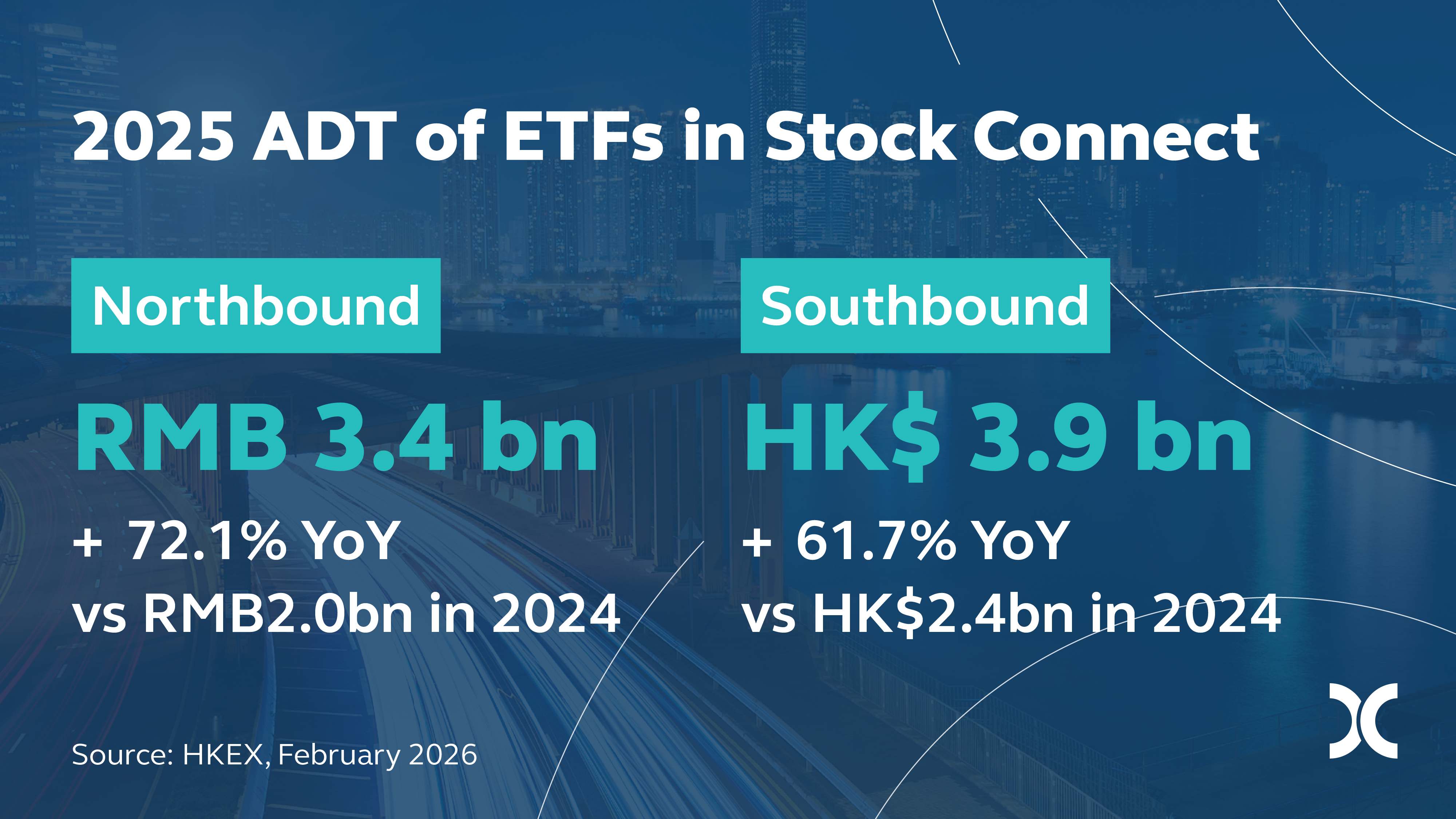 2025 ADT of ETFs in Stock Connect

Northbound

RMB 3.4 bn

+ 72.1% YoY
vs RMB2.0bn in 2024

Southbound

HK$ 3.9 bn

+ 61.7% YoY
vs HK$2.4bn in 2024

Source: HKEX, February 2026